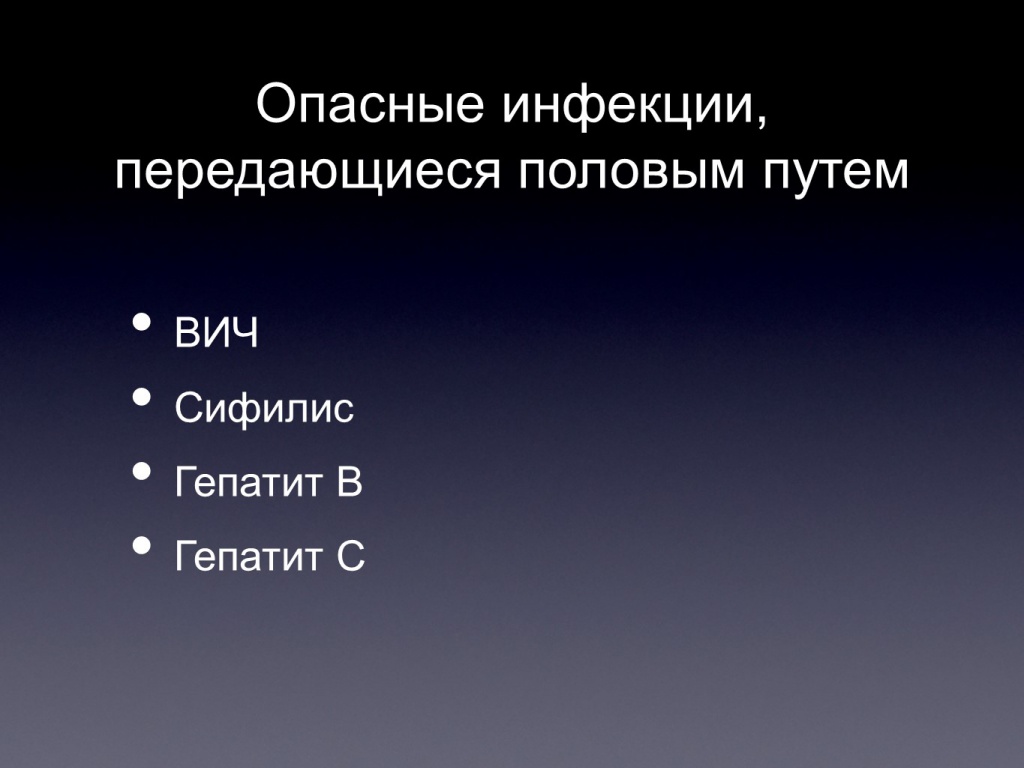 Опасные инфекции, передающиеся половым путем

• ВИЧ
• Сифилис
• Гепатит В
• Гепатит С